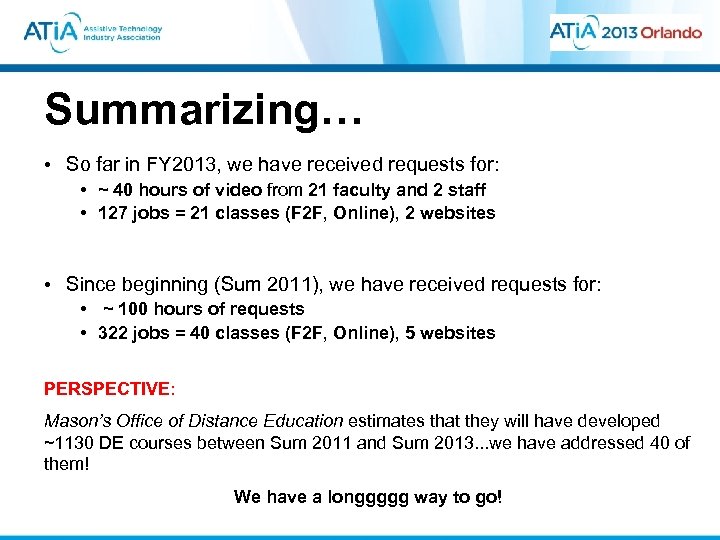 ATiA Assistive Technology Industry Association

ATiA 2013 Orlando

Summarizing…

• So far in FY2013, we have received requests for:
  • ~ 40 hours of video from 21 faculty and 2 staff
  • 127 jobs = 21 classes (F2F, Online), 2 websites

• Since beginning (Sum 2011), we have received requests for:
  • ~ 100 hours of requests
  • 322 jobs = 40 classes (F2F, Online), 5 websites

PERSPECTIVE:

Mason's Office of Distance Education estimates that they will have developed ~1130 DE courses between Sum 2011 and Sum 2013...we have addressed 40 of them!

We have a longgggg way to go!